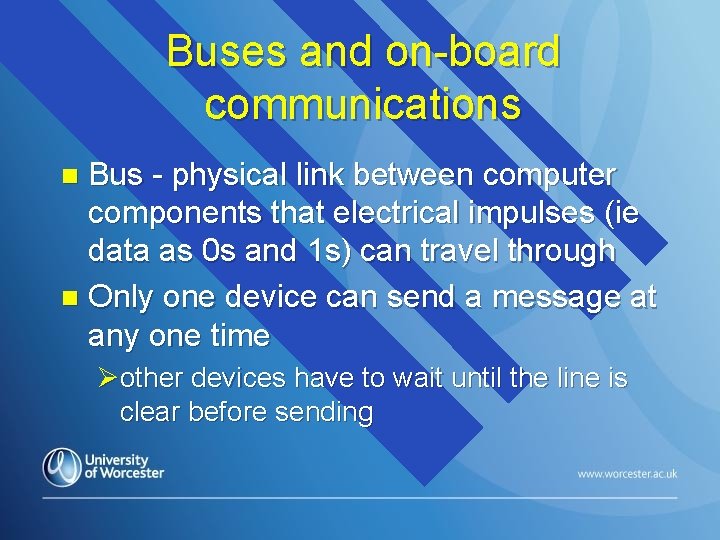 Buses and on-board communications

- Bus - physical link between computer components that electrical impulses (ie data as 0s and 1s) can travel through
- Only one device can send a message at any one time
  - other devices have to wait until the line is clear before sending

University of Worcester

www.worcester.ac.uk